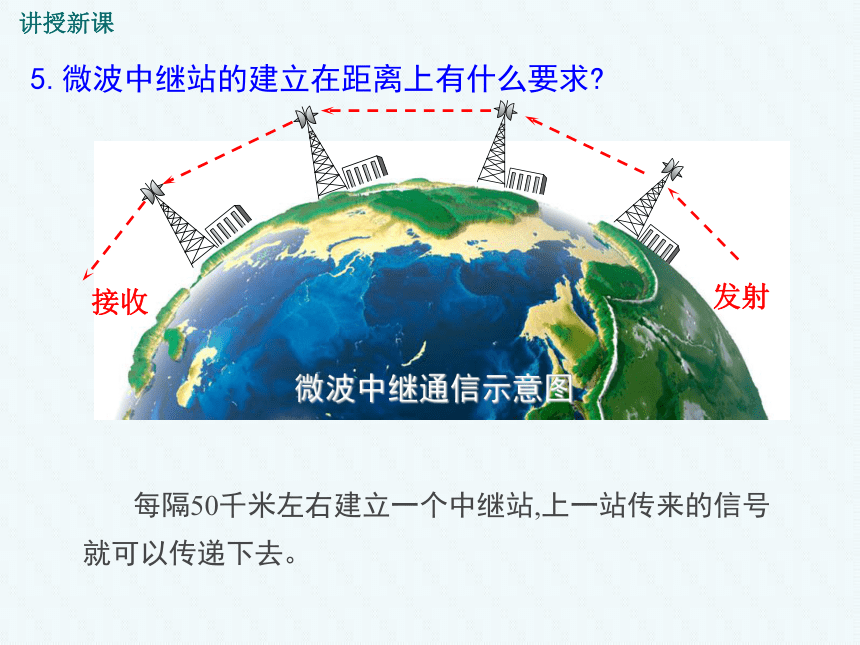 讲授新课

5. 微波中继站的建立在距离上有什么要求?

接收

发射

微波中继通信示意图

每隔50千米左右建立一个中继站,上一站传来的信号就可以传递下去。